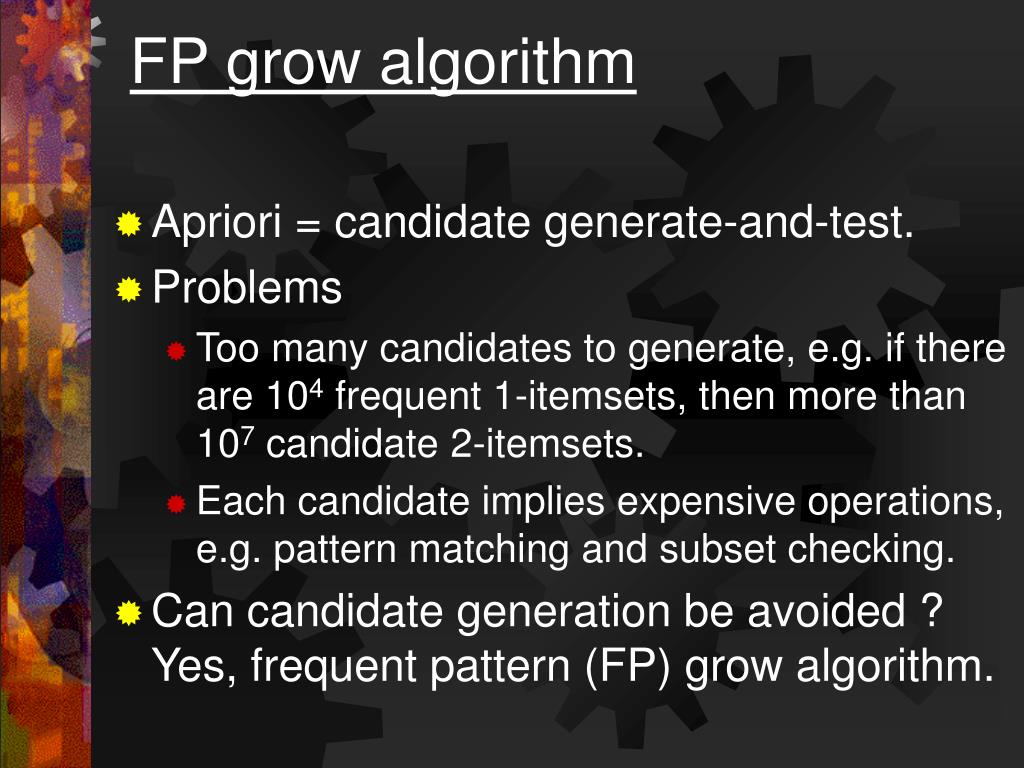 FP grow algorithm

Apriori = candidate generate-and-test.

Problems

Too many candidates to generate, e.g. if there are $10^4$ frequent 1-itemsets, then more than $10^7$ candidate 2-itemsets.

Each candidate implies expensive operations, e.g. pattern matching and subset checking.

Can candidate generation be avoided ? Yes, frequent pattern (FP) grow algorithm.